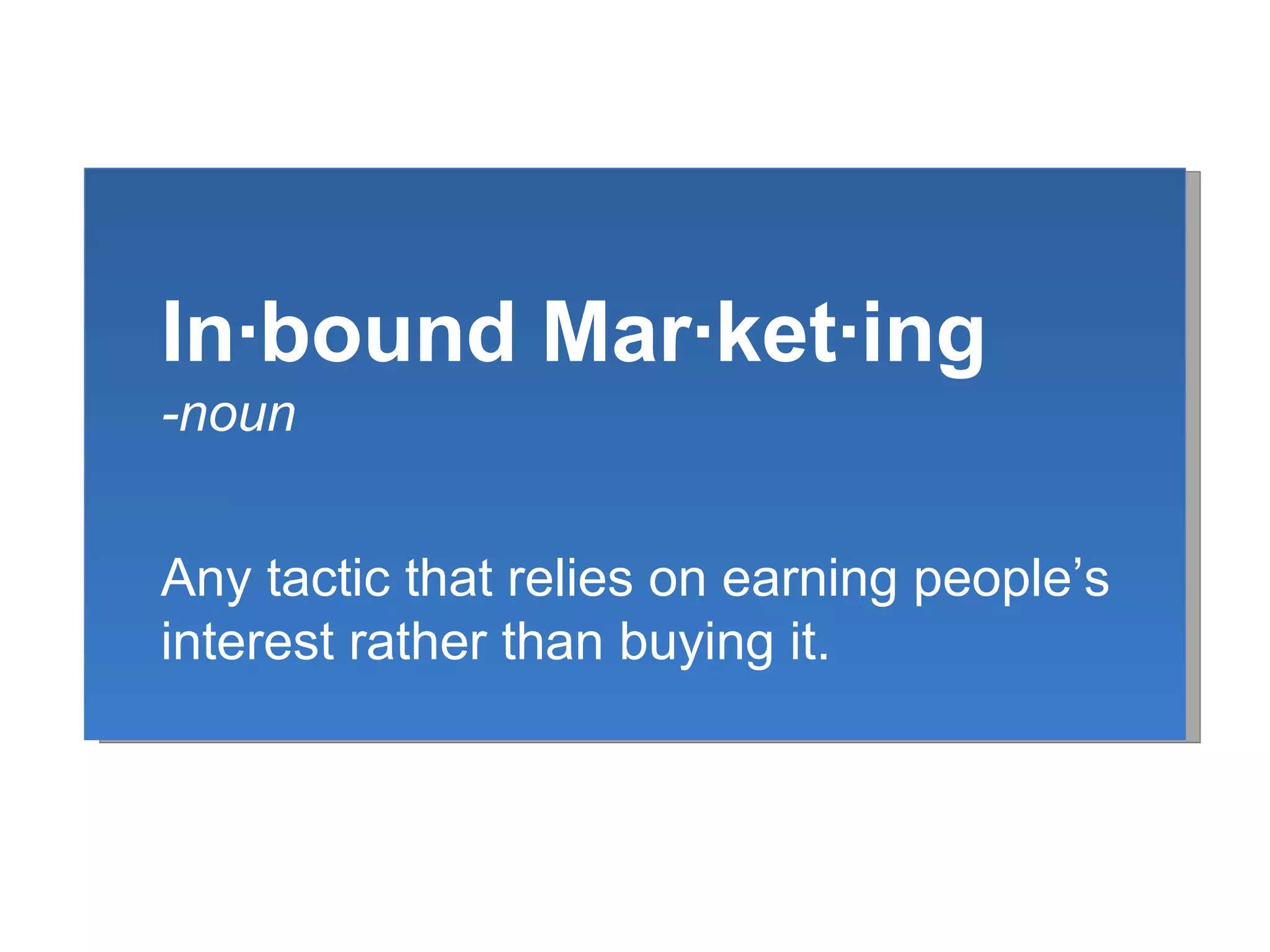 In·bound Mar·ket·ing
-noun

Any tactic that relies on earning people’s interest rather than buying it.